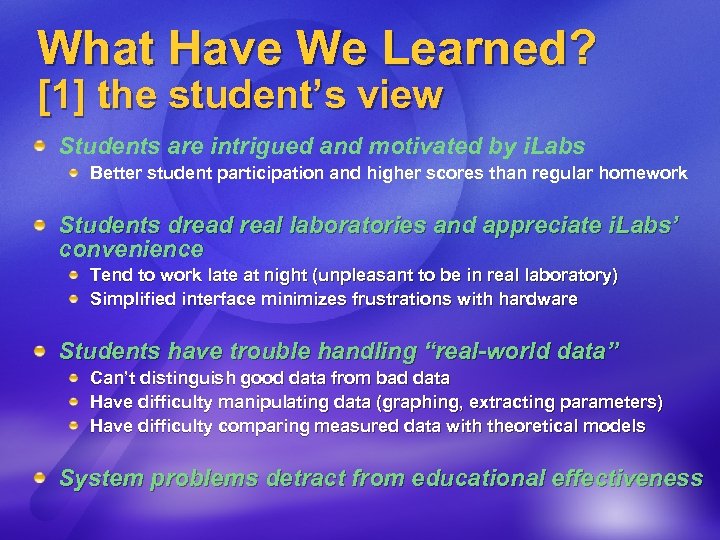 What Have We Learned?
[1] the student's view

Students are intrigued and motivated by iLabs
Better student participation and higher scores than regular homework

Students dread real laboratories and appreciate iLabs' convenience
Tend to work late at night (unpleasant to be in real laboratory)
Simplified interface minimizes frustrations with hardware

Students have trouble handling "real-world data"
Can't distinguish good data from bad data
Have difficulty manipulating data (graphing, extracting parameters)
Have difficulty comparing measured data with theoretical models

System problems detract from educational effectiveness